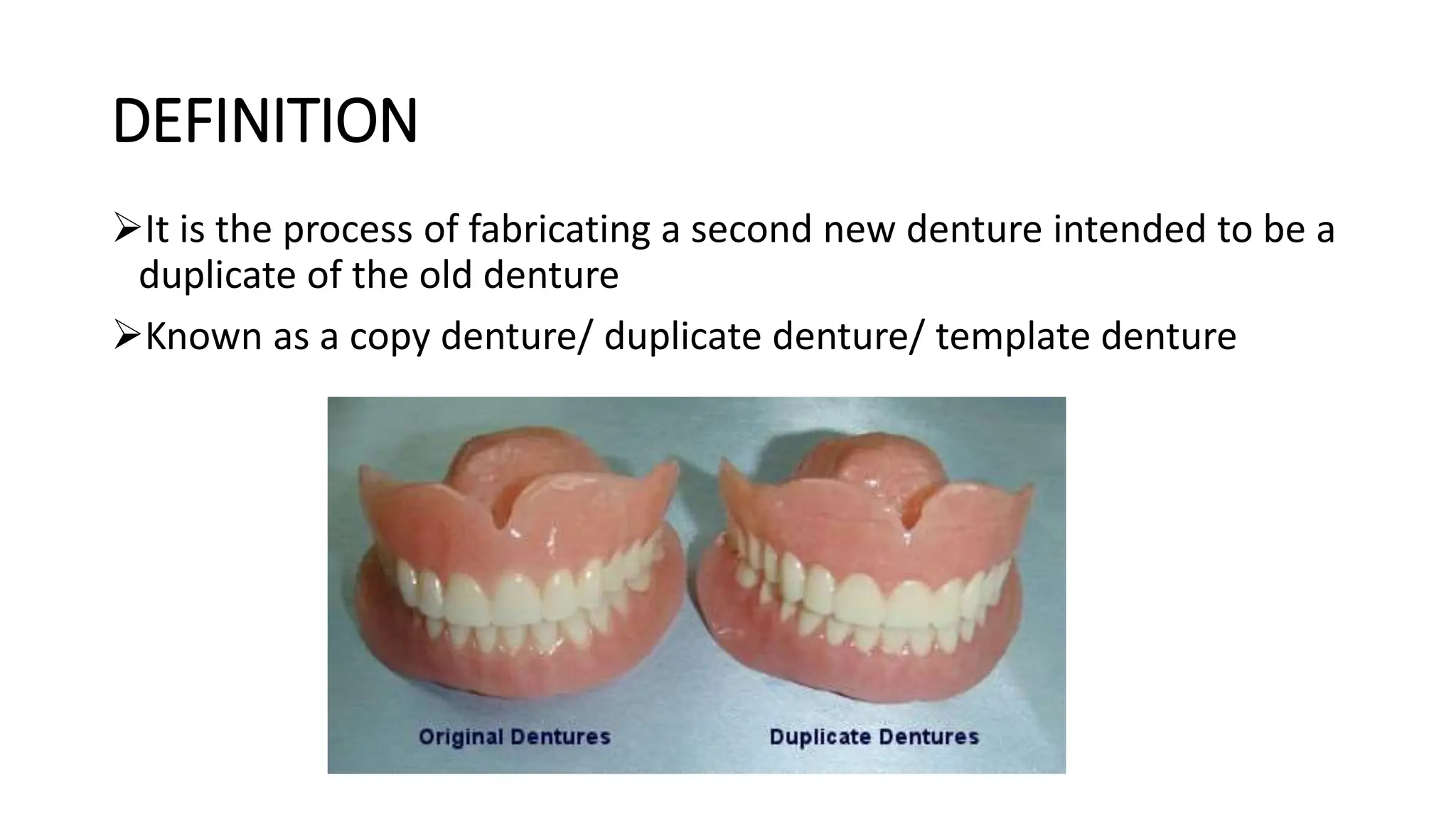 DEFINITION

➢It is the process of fabricating a second new denture intended to be a duplicate of the old denture

➢Known as a copy denture/ duplicate denture/ template denture

Original Dentures

Duplicate Dentures